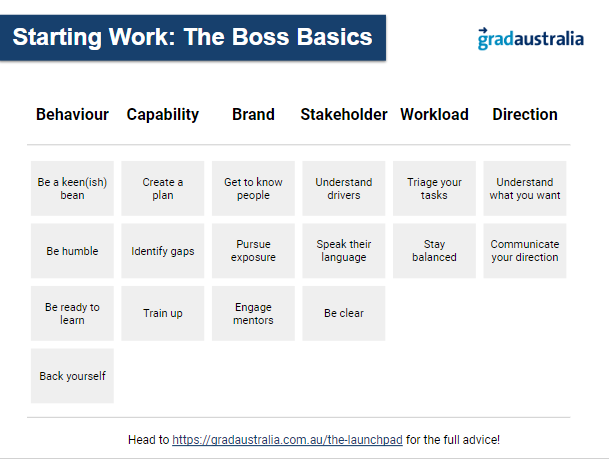 Starting Work: The Boss Basics

gradaustralia

| Behaviour | Capability | Brand | Stakeholder | Workload | Direction |
|---|---|---|---|---|---|
| Be a keen(ish) bean | Create a plan | Get to know people | Understand drivers | Triage your tasks | Understand what you want |
| Be humble | Identify gaps | Pursue exposure | Speak their language | Stay balanced | Communicate your direction |
| Be ready to learn | Train up | Engage mentors | Be clear | | |
| Back yourself | | | | | |

Head to https://gradaustralia.com.au/the-launchpad for the full advice!